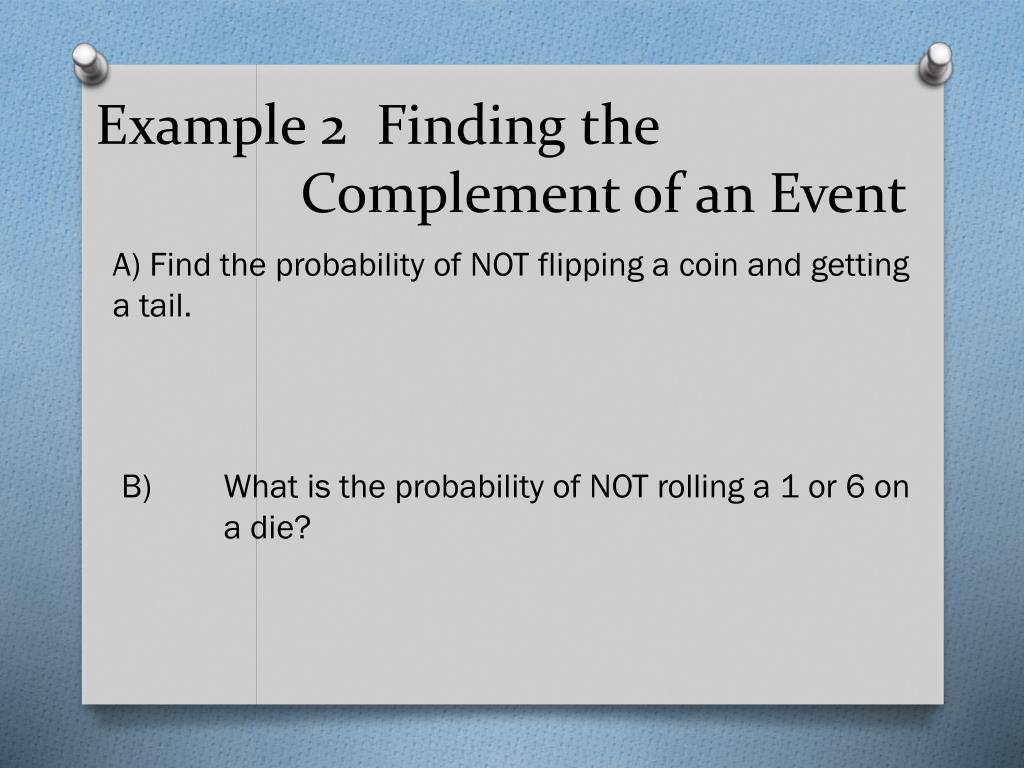 Example 2 Finding the Complement of an Event

A) Find the probability of NOT flipping a coin and getting a tail.

B) What is the probability of NOT rolling a 1 or 6 on a die?